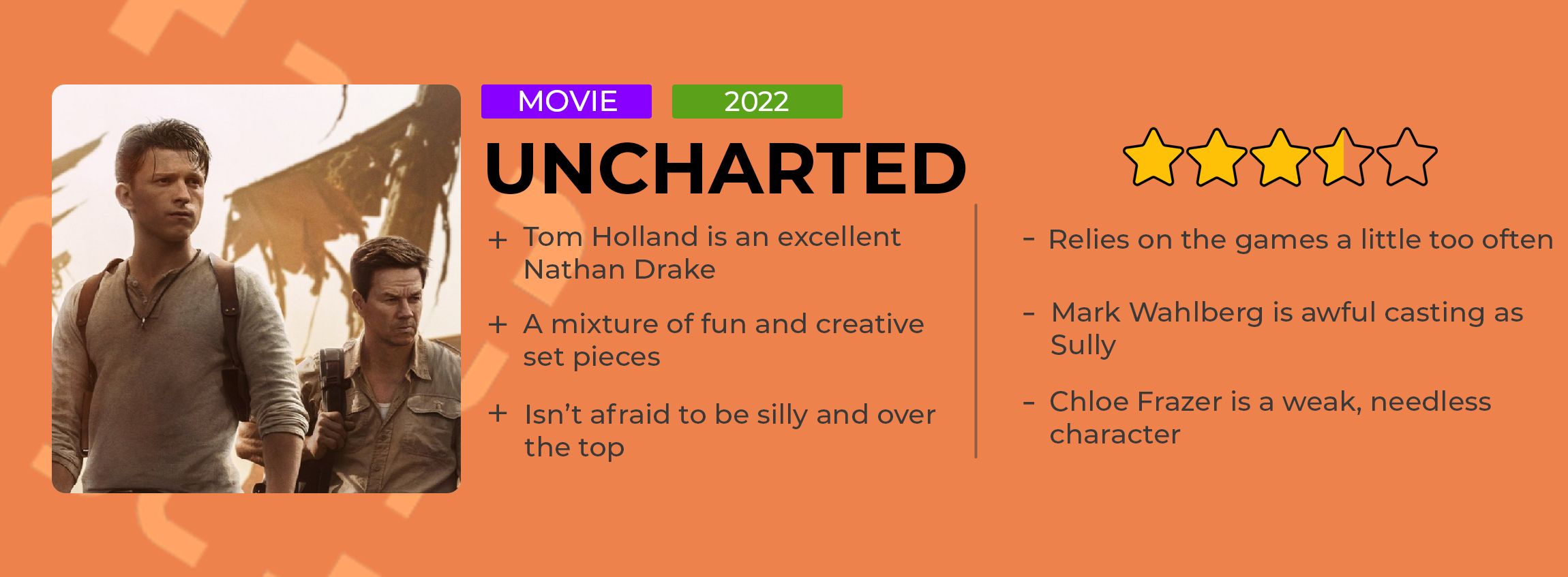 MOVIE 2022

UNCHARTED

+ Tom Holland is an excellent Nathan Drake

+ A mixture of fun and creative set pieces

+ Isn’t afraid to be silly and over the top

- Relies on the games a little too often

- Mark Wahlberg is awful casting as Sully

- Chloe Frazer is a weak, needless character